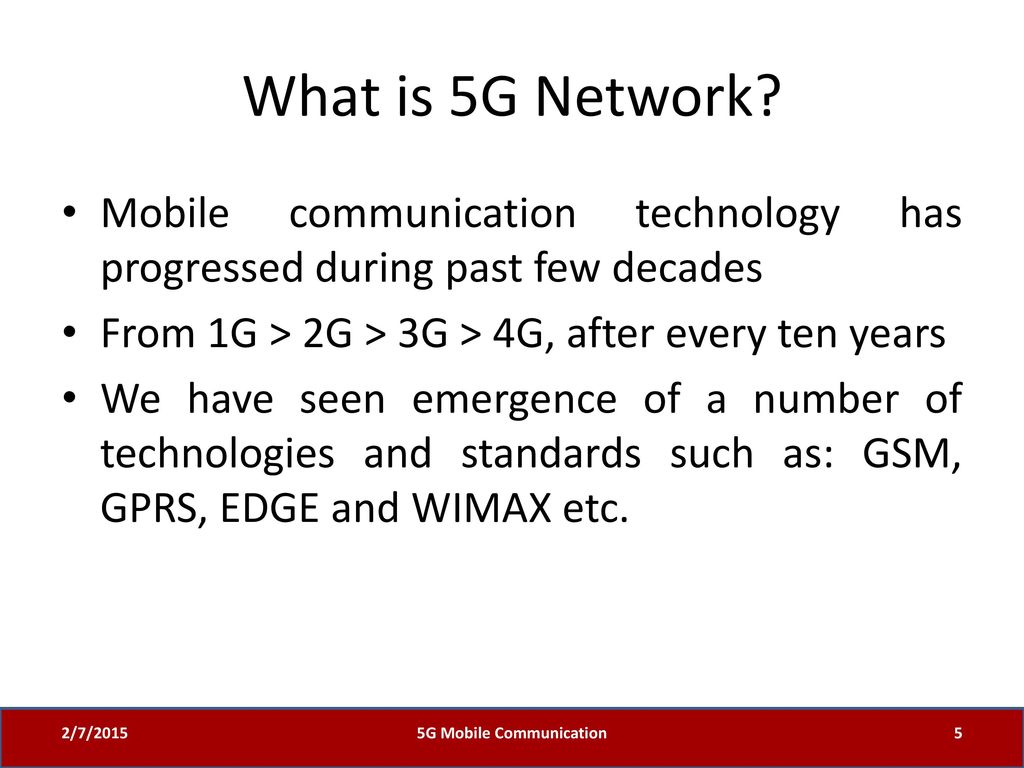 What is 5G Network?

• Mobile communication technology has progressed during past few decades

• From 1G > 2G > 3G > 4G, after every ten years

• We have seen emergence of a number of technologies and standards such as: GSM, GPRS, EDGE and WIMAX etc.

2/7/2015

5G Mobile Communication

5